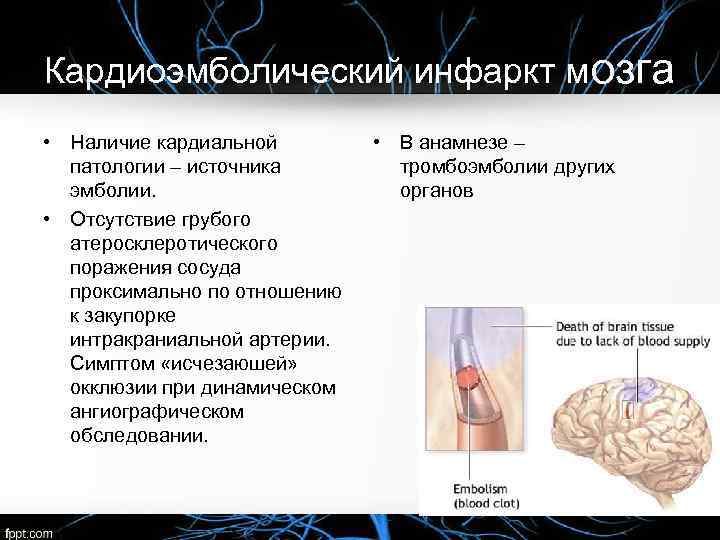 Кардиоэмболический инфаркт мозга

• Наличие кардиальной патологии – источника эмболии.

• Отсутствие грубого атеросклеротического поражения сосуда проксимально по отношению к закупорке интракраниальной артерии. Симптом «исчезающей» окклюзии при динамическом ангиографическом обследовании.

• В анамнезе – тромбоэмболии других органов

Death of brain tissue due to lack of blood supply

Embolism (blood clot)

fppt.com